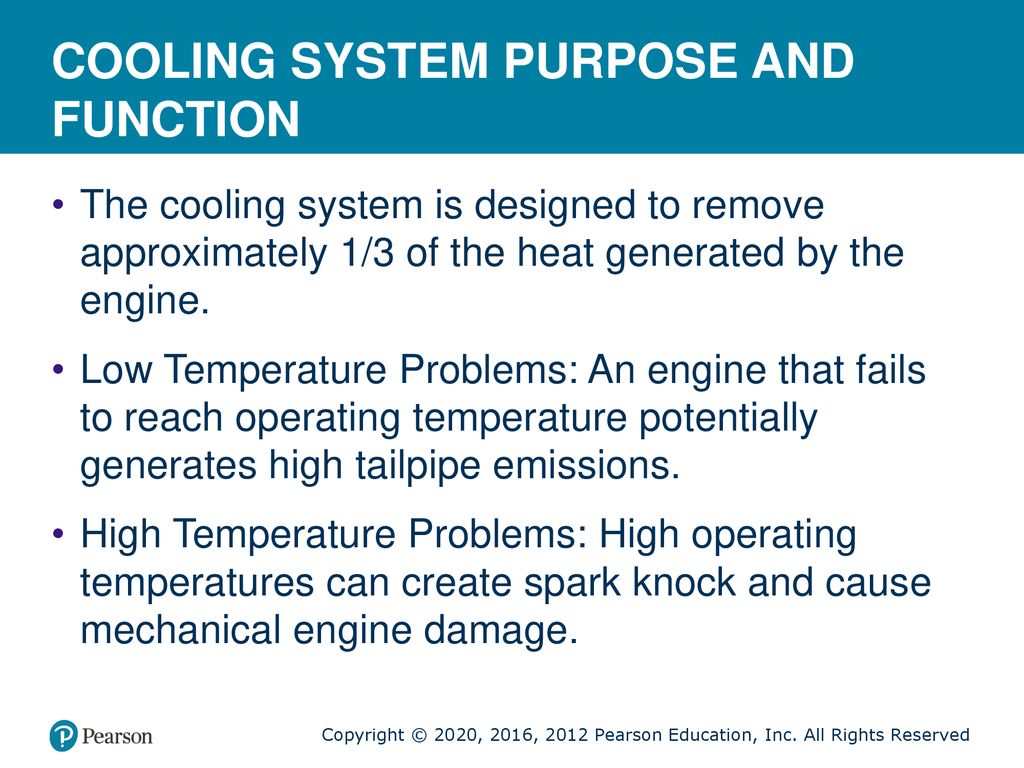 COOLING SYSTEM PURPOSE AND FUNCTION

• The cooling system is designed to remove approximately 1/3 of the heat generated by the engine.

• Low Temperature Problems: An engine that fails to reach operating temperature potentially generates high tailpipe emissions.

• High Temperature Problems: High operating temperatures can create spark knock and cause mechanical engine damage.

Pearson

Copyright © 2020, 2016, 2012 Pearson Education, Inc. All Rights Reserved